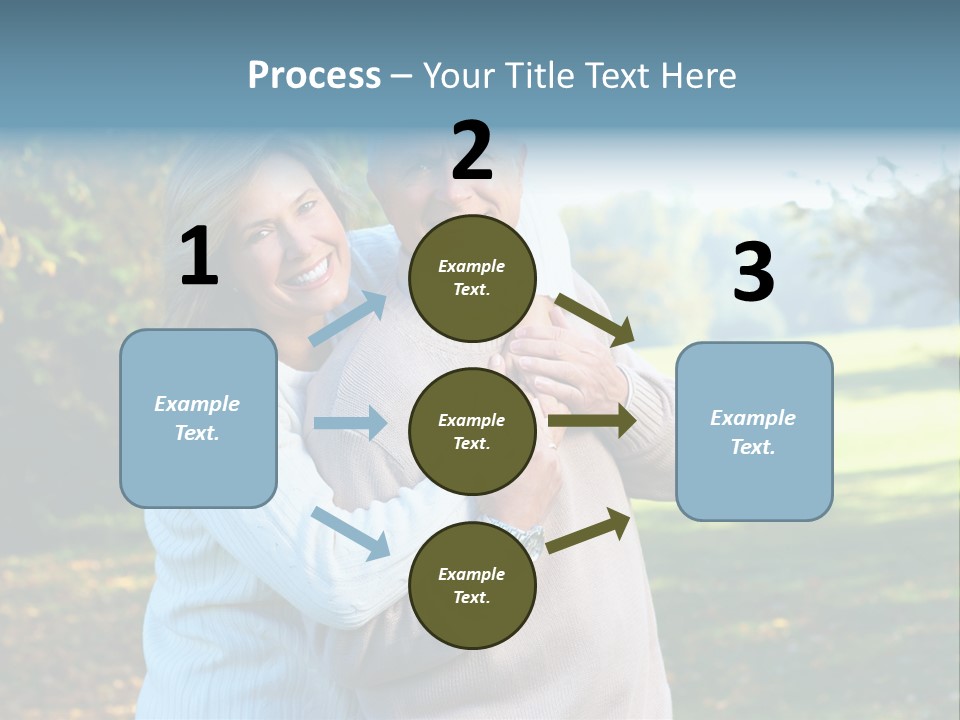 Process – Your Title Text Here

1

Example Text.

2

Example Text.

Example Text.

Example Text.

3

Example Text.